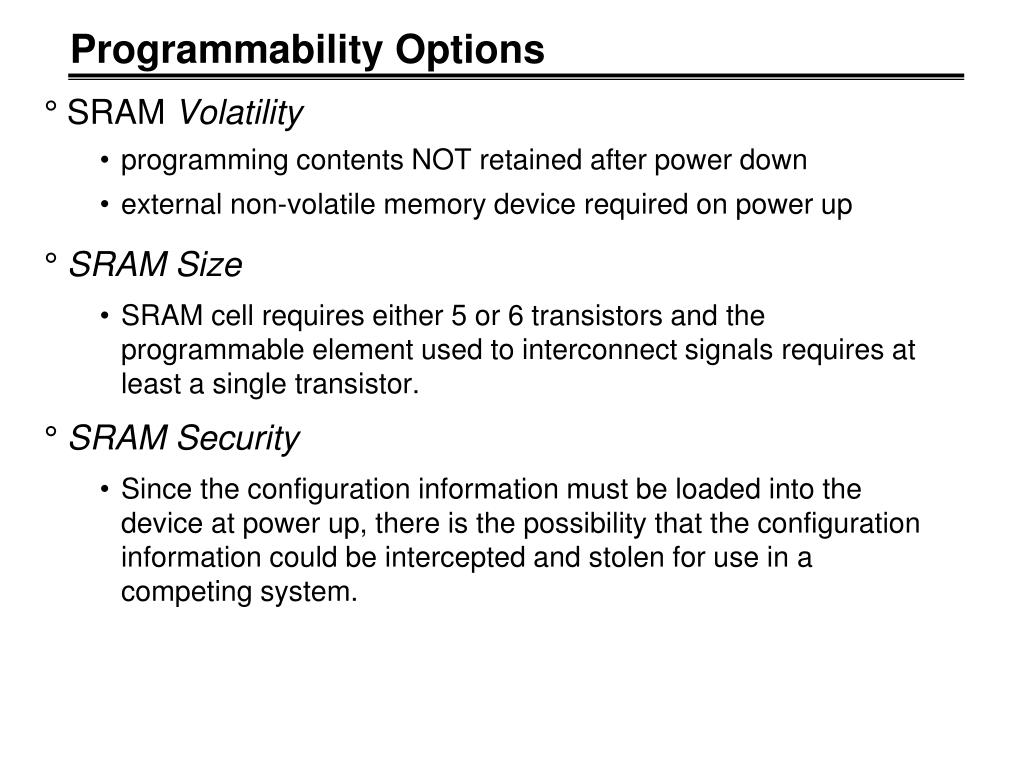 Programmability Options

° SRAM Volatility

• programming contents NOT retained after power down

• external non-volatile memory device required on power up

° SRAM Size

• SRAM cell requires either 5 or 6 transistors and the programmable element used to interconnect signals requires at least a single transistor.

° SRAM Security

• Since the configuration information must be loaded into the device at power up, there is the possibility that the configuration information could be intercepted and stolen for use in a competing system.